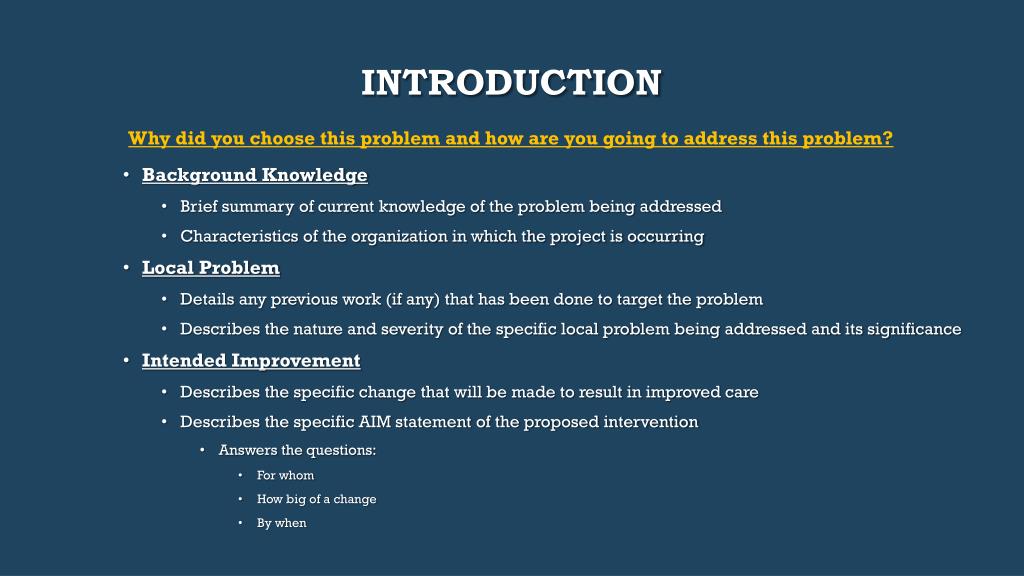 INTRODUCTION

Why did you choose this problem and how are you going to address this problem?

• Background Knowledge
  • Brief summary of current knowledge of the problem being addressed
  • Characteristics of the organization in which the project is occurring
• Local Problem
  • Details any previous work (if any) that has been done to target the problem
  • Describes the nature and severity of the specific local problem being addressed and its significance
• Intended Improvement
  • Describes the specific change that will be made to result in improved care
  • Describes the specific AIM statement of the proposed intervention
    • Answers the questions:
      • For whom
      • How big of a change
      • By when